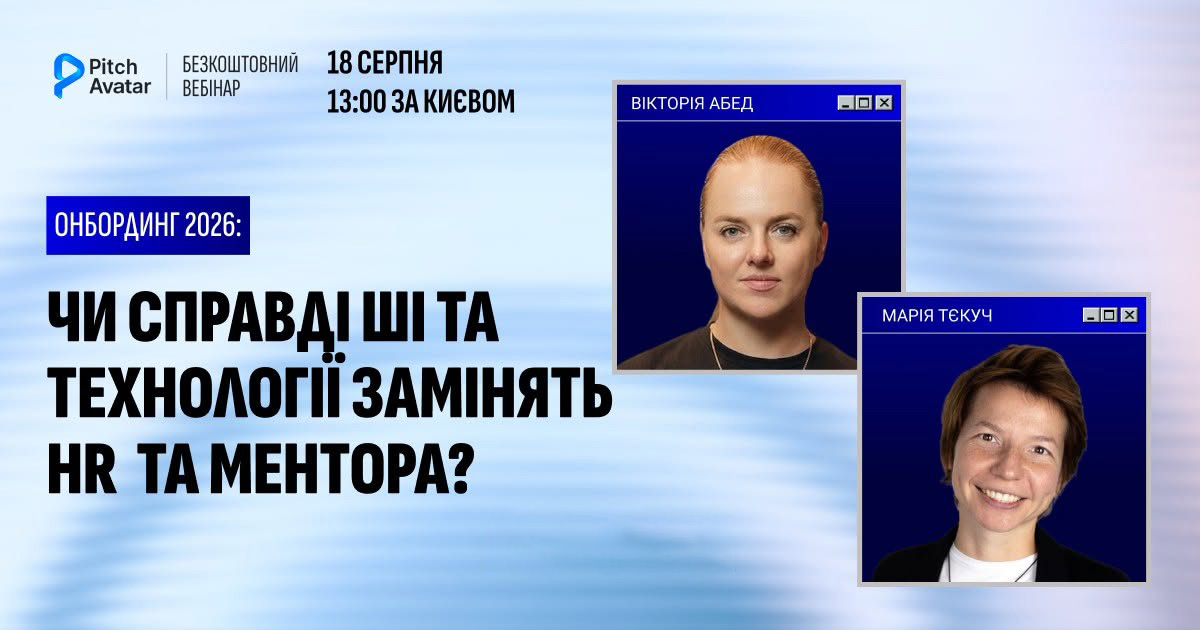 Pitch Avatar

БЕЗКОШТОВНИЙ ВЕБІНАР

18 СЕРПНЯ
13:00 ЗА КИЄВОМ

ОНБОРДИНГ 2026:

ЧИ СПРАВДІ ШІ ТА ТЕХНОЛОГІЇ ЗАМІНЯТЬ HR ТА МЕНТОРА?

ВІКТОРІЯ АБЕД

МАРІЯ ТЄКУЧ